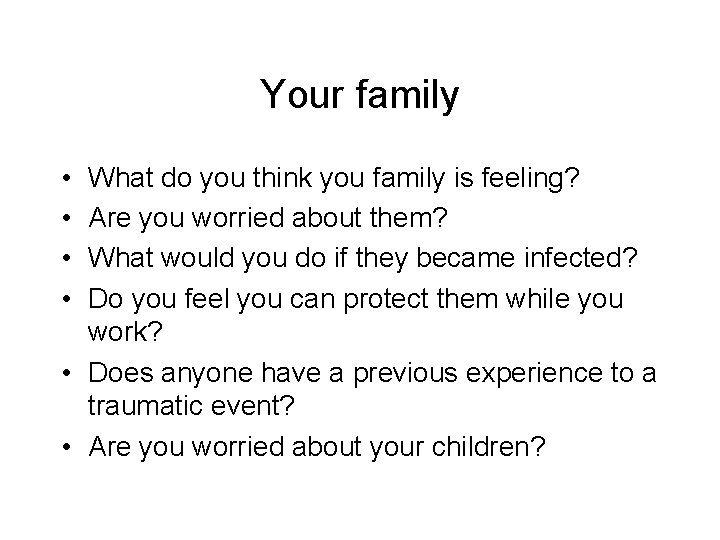 Your family

• What do you think you family is feeling?
• Are you worried about them?
• What would you do if they became infected?
• Do you feel you can protect them while you work?
• Does anyone have a previous experience to a traumatic event?
• Are you worried about your children?